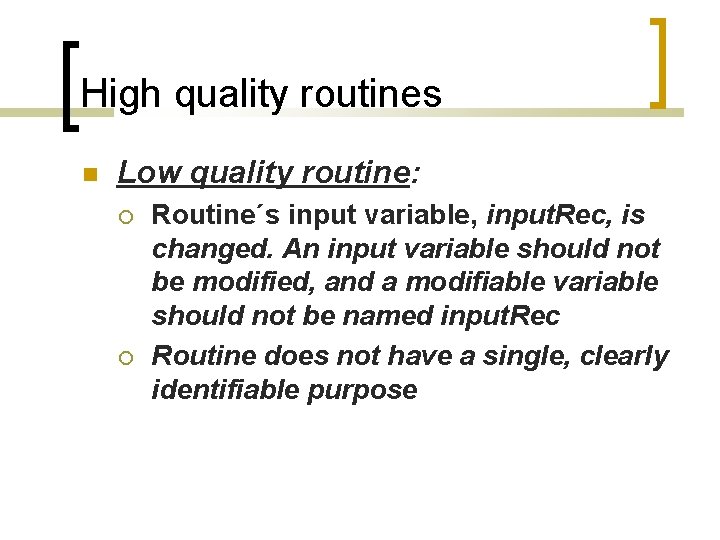 High quality routines

Low quality routine:

Routine´s input variable, inputRec, is changed. An input variable should not be modified, and a modifiable variable should not be named inputRec

Routine does not have a single, clearly identifiable purpose